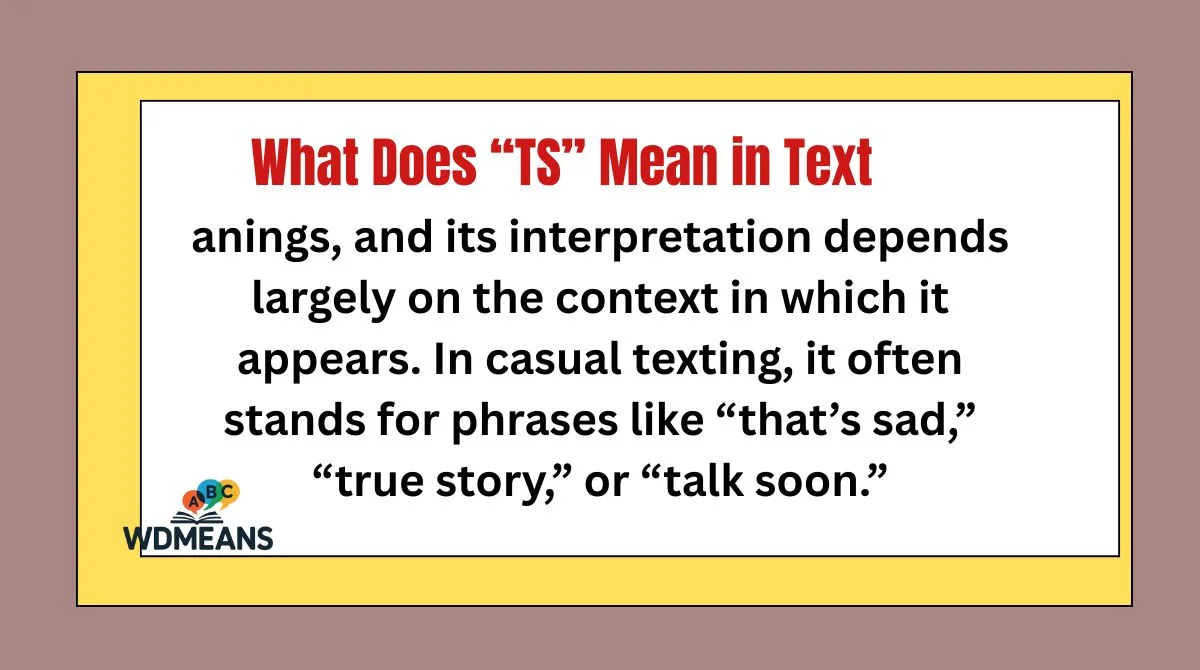 What Does “TS” Mean in Text

anings, and its interpretation depends largely on the context in which it appears. In casual texting, it often stands for phrases like “that’s sad,” “true story,” or “talk soon.”

ABC
WDMEANS